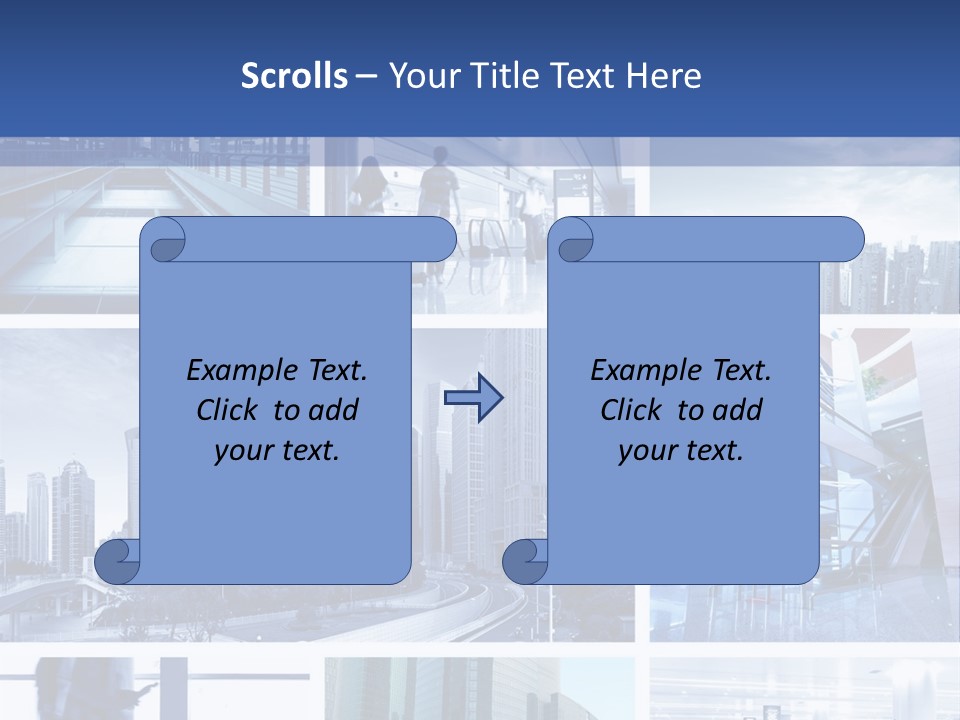 Scrolls – Your Title Text Here

Example Text. Click to add your text.

Example Text. Click to add your text.